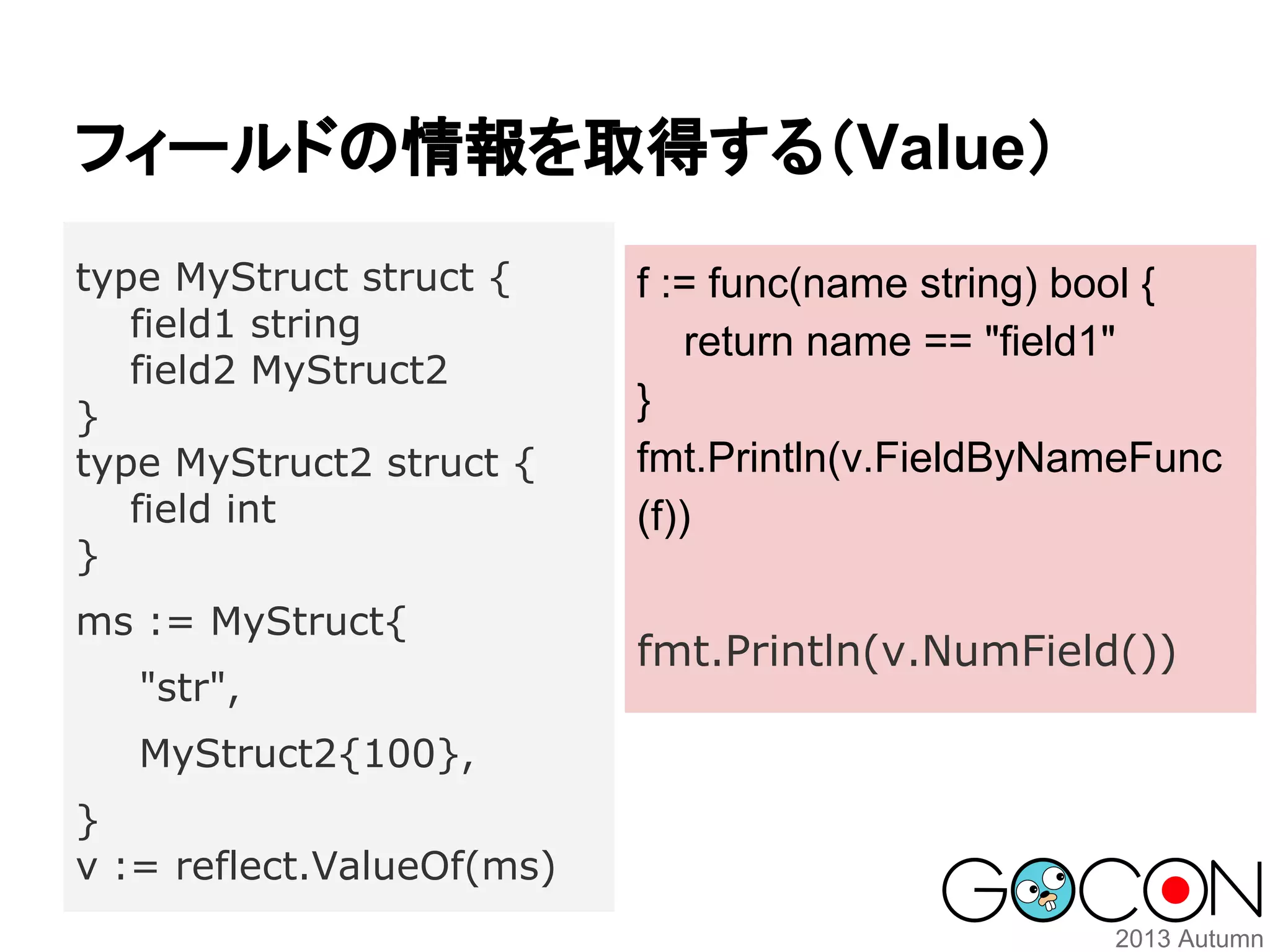 フィールドの情報を取得する(Value)

type MyStruct struct {
    field1 string
    field2 MyStruct2
}
type MyStruct2 struct {
    field int
}

ms := MyStruct{

    "str",

    MyStruct2{100},

}
v := reflect.ValueOf(ms)

f := func(name string) bool {
    return name == "field1"
}
fmt.Println(v.FieldByNameFunc(f))

fmt.Println(v.NumField())

GOCON
2013 Autumn